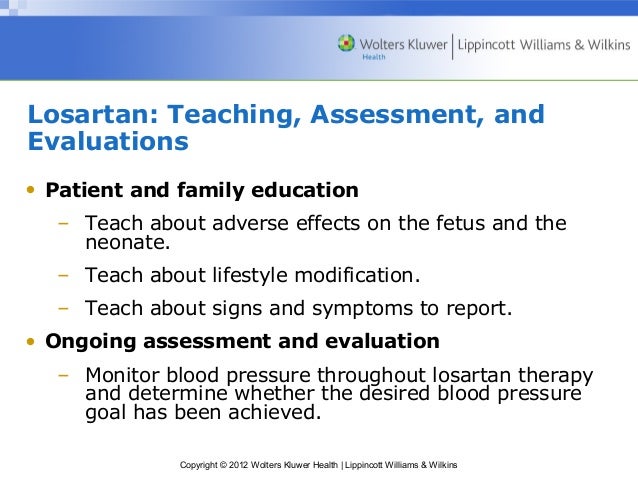 Wolters Kluwer Health | Lippincott Williams & Wilkins

Losartan: Teaching, Assessment, and Evaluations

• Patient and family education
– Teach about adverse effects on the fetus and the neonate.
– Teach about lifestyle modification.
– Teach about signs and symptoms to report.
• Ongoing assessment and evaluation
– Monitor blood pressure throughout losartan therapy and determine whether the desired blood pressure goal has been achieved.

Copyright © 2012 Wolters Kluwer Health | Lippincott Williams & Wilkins